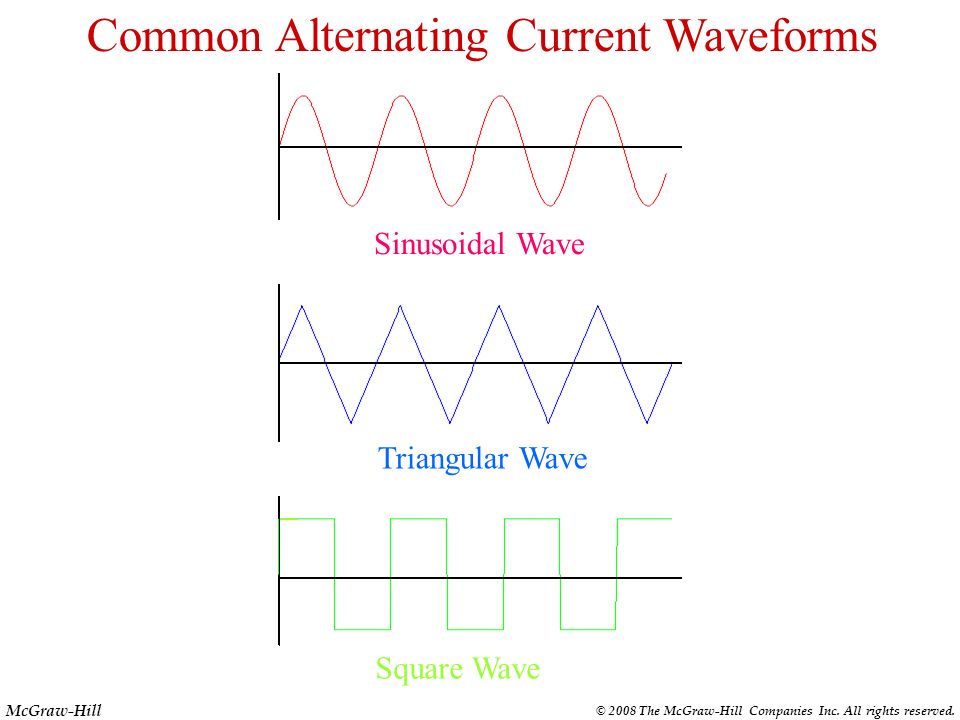 Common Alternating Current Waveforms

Sinusoidal Wave

Triangular Wave

Square Wave

McGraw-Hill

© 2008 The McGraw-Hill Companies Inc. All rights reserved.